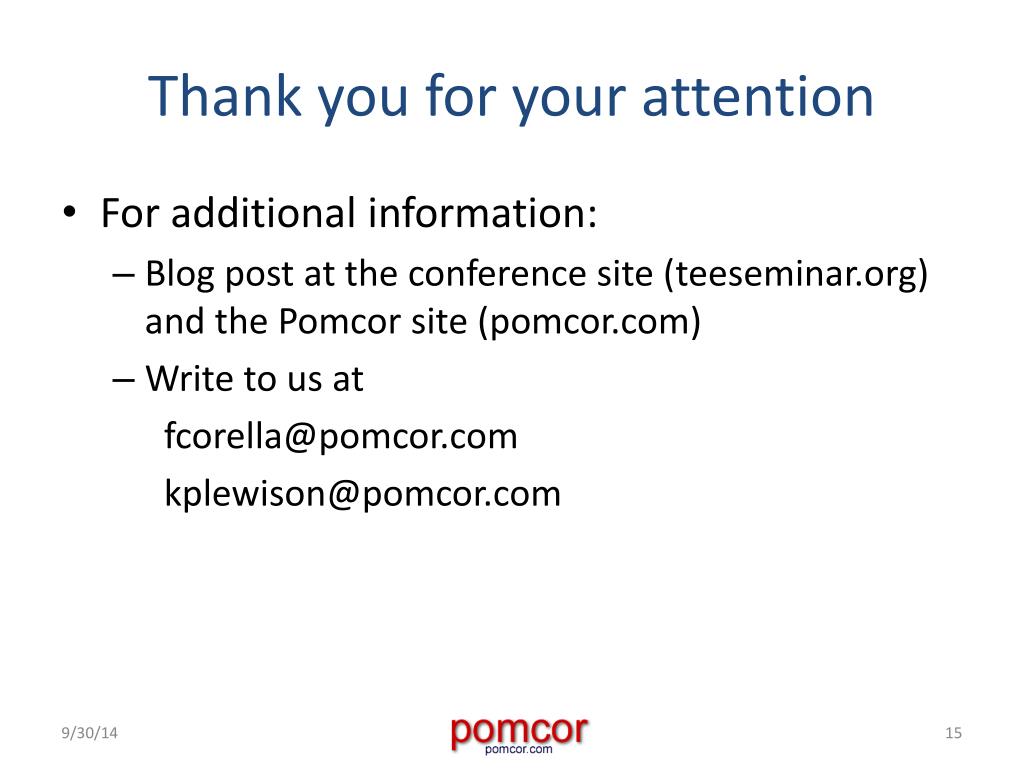 Thank you for your attention

• For additional information:
– Blog post at the conference site (teeseminar.org) and the Pomcor site (pomcor.com)
– Write to us at
fcorella@pomcor.com
kplewison@pomcor.com

9/30/14

pomcor
pomcor.com

15